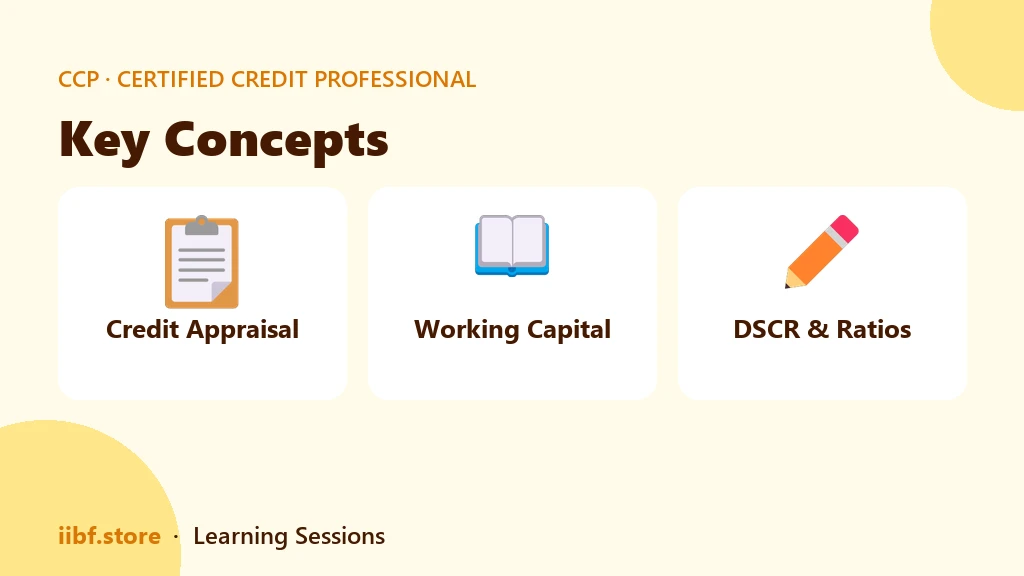 CCP · CERTIFIED CREDIT PROFESSIONAL

Key Concepts

Credit Appraisal

Working Capital

DSCR & Ratios

iibf.store · Learning Sessions